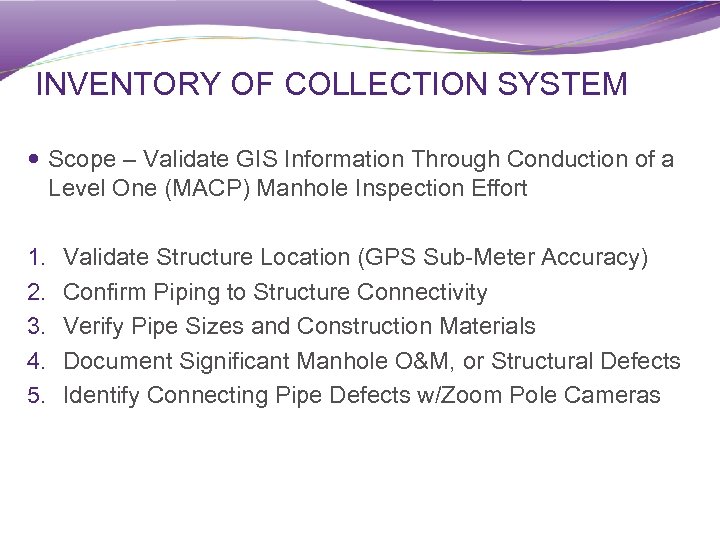 INVENTORY OF COLLECTION SYSTEM

• Scope – Validate GIS Information Through Conduction of a Level One (MACP) Manhole Inspection Effort

1. Validate Structure Location (GPS Sub-Meter Accuracy)
2. Confirm Piping to Structure Connectivity
3. Verify Pipe Sizes and Construction Materials
4. Document Significant Manhole O&M, or Structural Defects
5. Identify Connecting Pipe Defects w/Zoom Pole Cameras